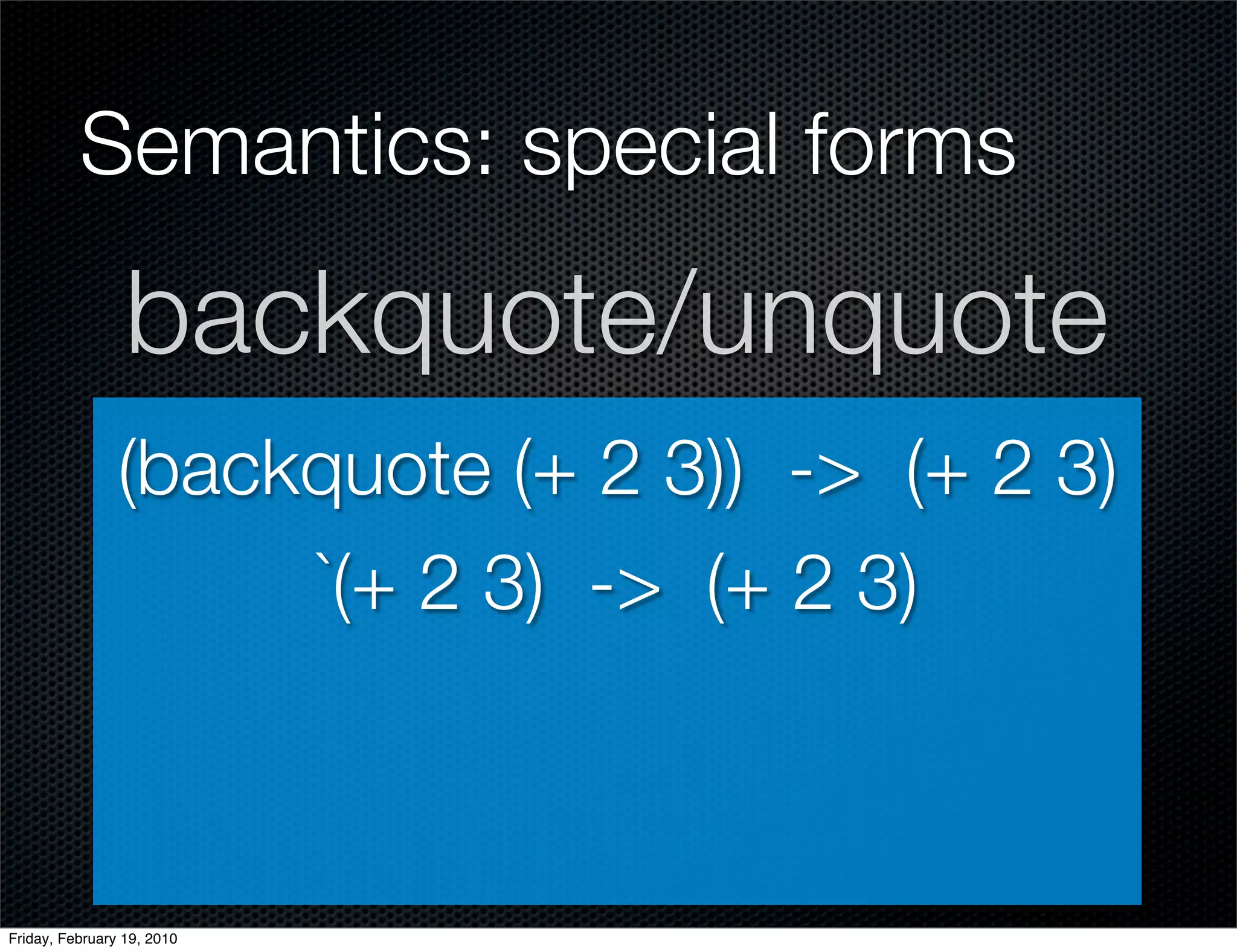 Semantics: special forms

backquote/unquote

(backquote (+ 2 3)) -> (+ 2 3)

`(+ 2 3) -> (+ 2 3)

Friday, February 19, 2010